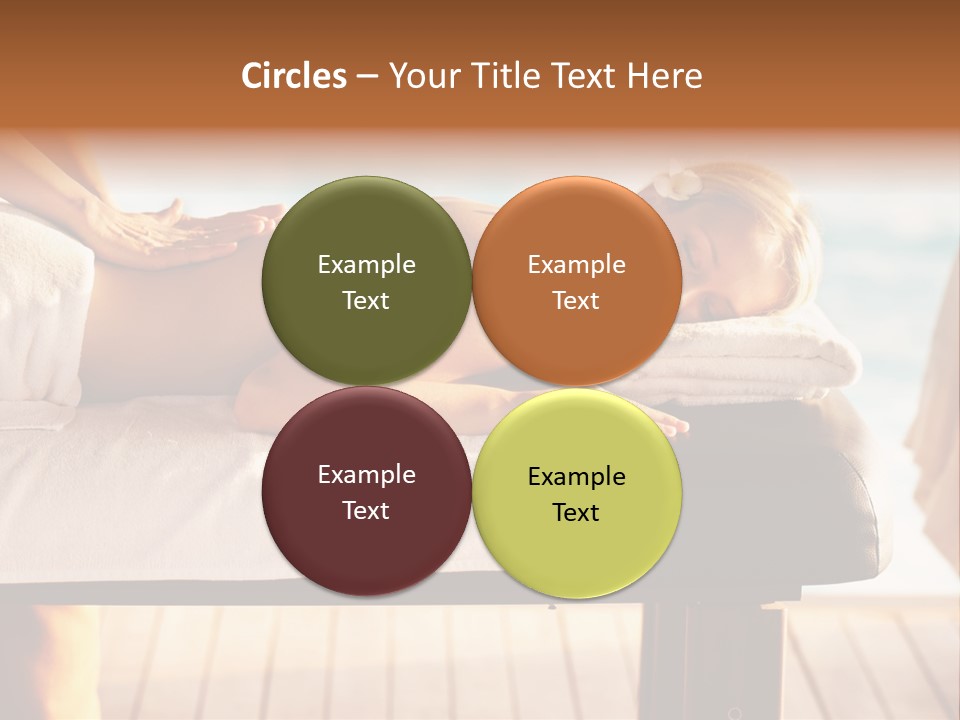 Circles – Your Title Text Here

Example Text

Example Text

Example Text

Example Text